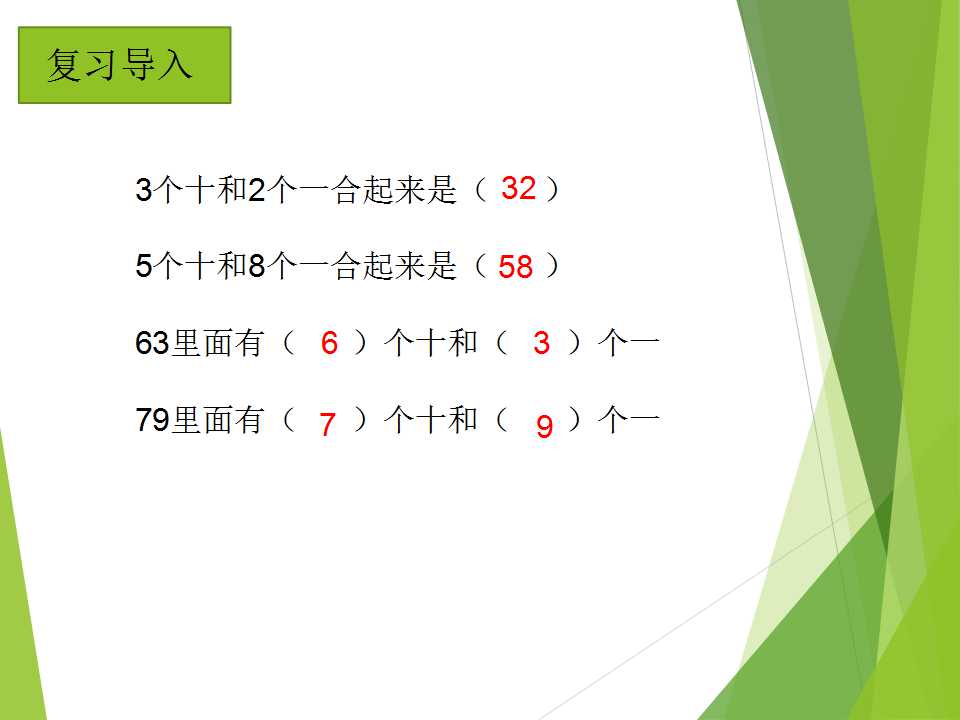 复习导入

3个十和2个一合起来是（32）

5个十和8个一合起来是（58）

63里面有（6）个十和（3）个一

79里面有（7）个十和（9）个一